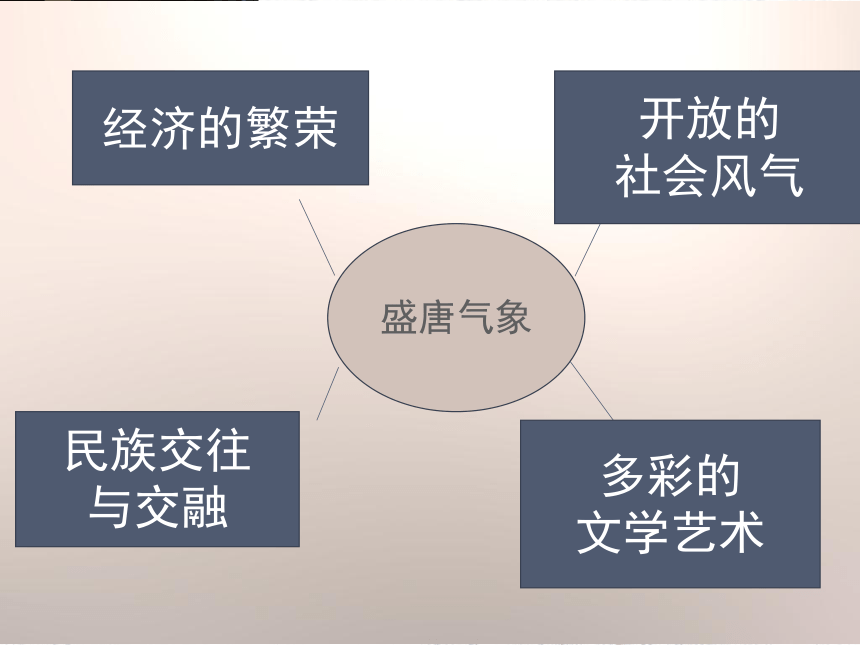 经济的繁荣

开放的
社会风气

盛唐气象

民族交往
与交融

多彩的
文学艺术